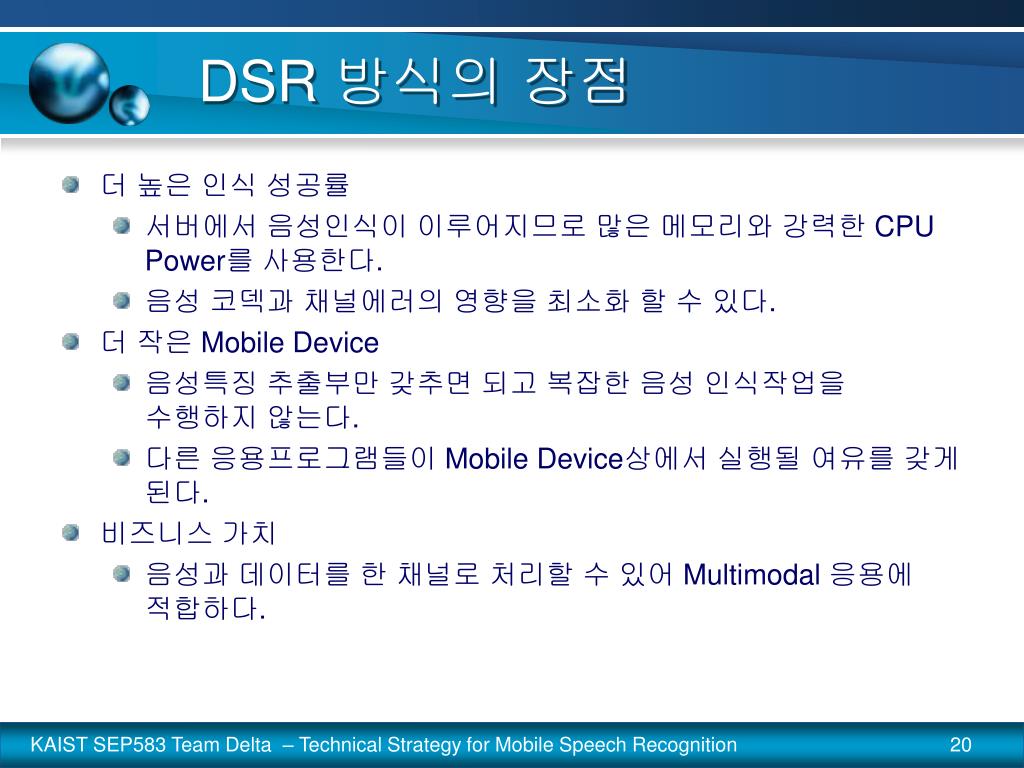 DSR 방식의 장점

더 높은 인식 성공률

서버에서 음성인식이 이루어지므로 많은 메모리와 강력한 CPU Power를 사용한다.

음성 코덱과 채널에러의 영향을 최소화 할 수 있다.

더 작은 Mobile Device

음성특징 추출부만 갖추면 되고 복잡한 음성 인식작업을 수행하지 않는다.

다른 응용프로그램들이 Mobile Device상에서 실행될 여유를 갖게 된다.

비즈니스 가치

음성과 데이터를 한 채널로 처리할 수 있어 Multimodal 응용에 적합하다.

KAIST SEP583 Team Delta – Technical Strategy for Mobile Speech Recognition

20